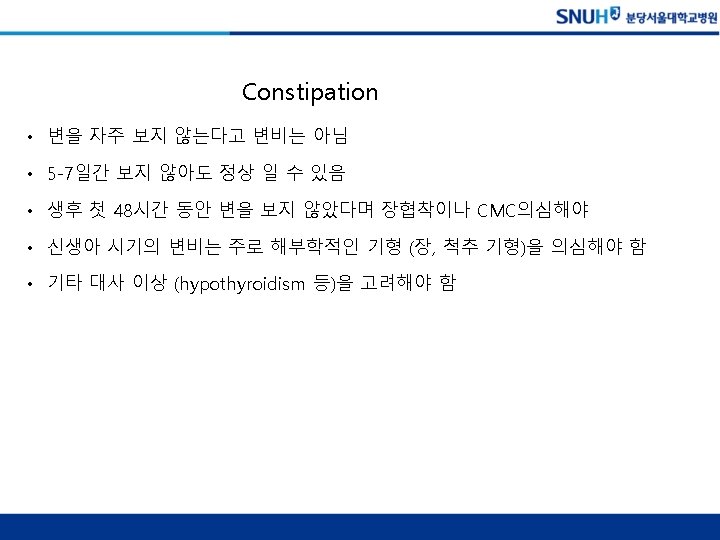 SNUH 분당서울대학교병원

Constipation

• 변을 자주 보지 않는다고 변비는 아님
• 5-7일간 보지 않아도 정상 일 수 있음
• 생후 첫 48시간 동안 변을 보지 않았다며 장협착이나 CMC의심해야
• 신생아 시기의 변비는 주로 해부학적인 기형 (장, 척추 기형)을 의심해야 함
• 기타 대사 이상 (hypothyroidism 등)을 고려해야 함